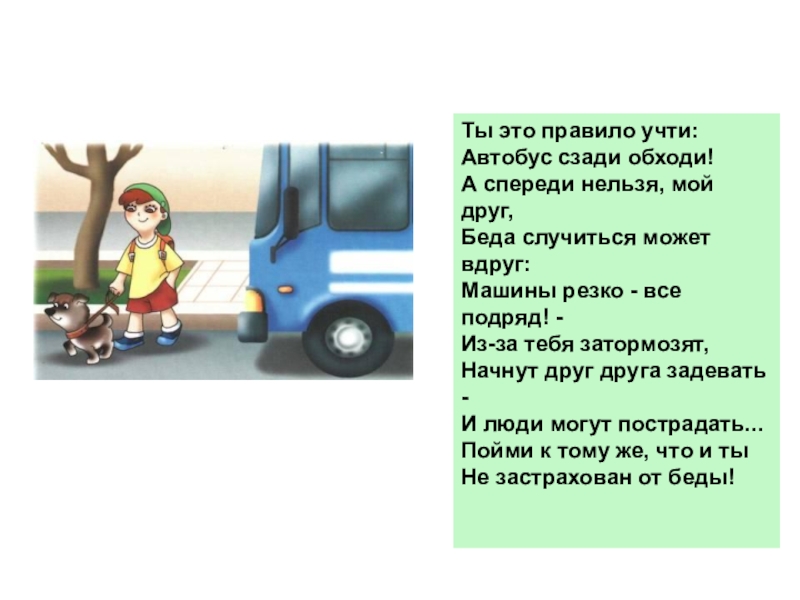 Ты это правило учти:
Автобус сзади обходи!
А спереди нельзя, мой друг,
Беда случиться может вдруг:
Машины резко - все подряд! -
Из-за тебя затормозят,
Начнут друг друга задевать -
И люди могут пострадать...
Пойми к тому же, что и ты
Не застрахован от беды!